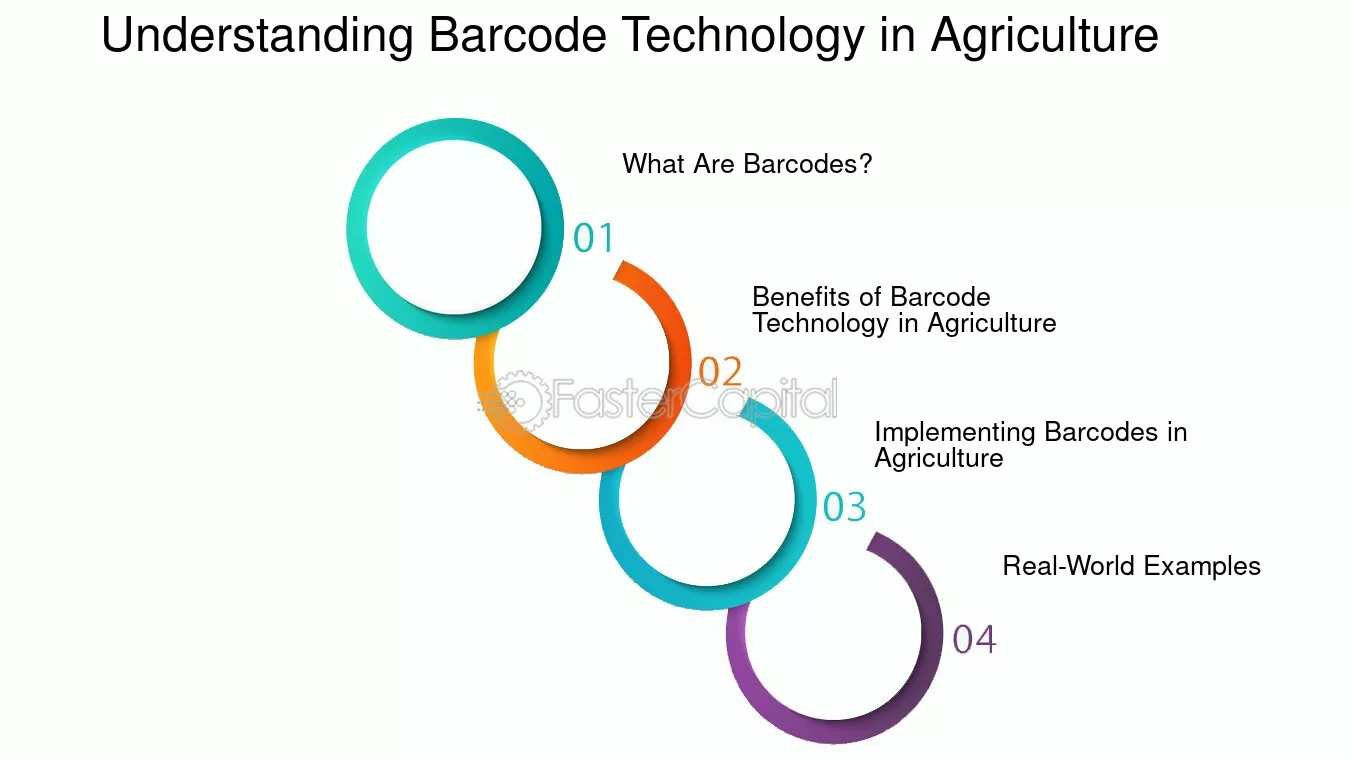 Understanding Barcode Technology in Agriculture

What Are Barcodes?

01

Benefits of Barcode Technology in Agriculture

02

FasterCapital

Implementing Barcodes in Agriculture

03

Real-World Examples

04